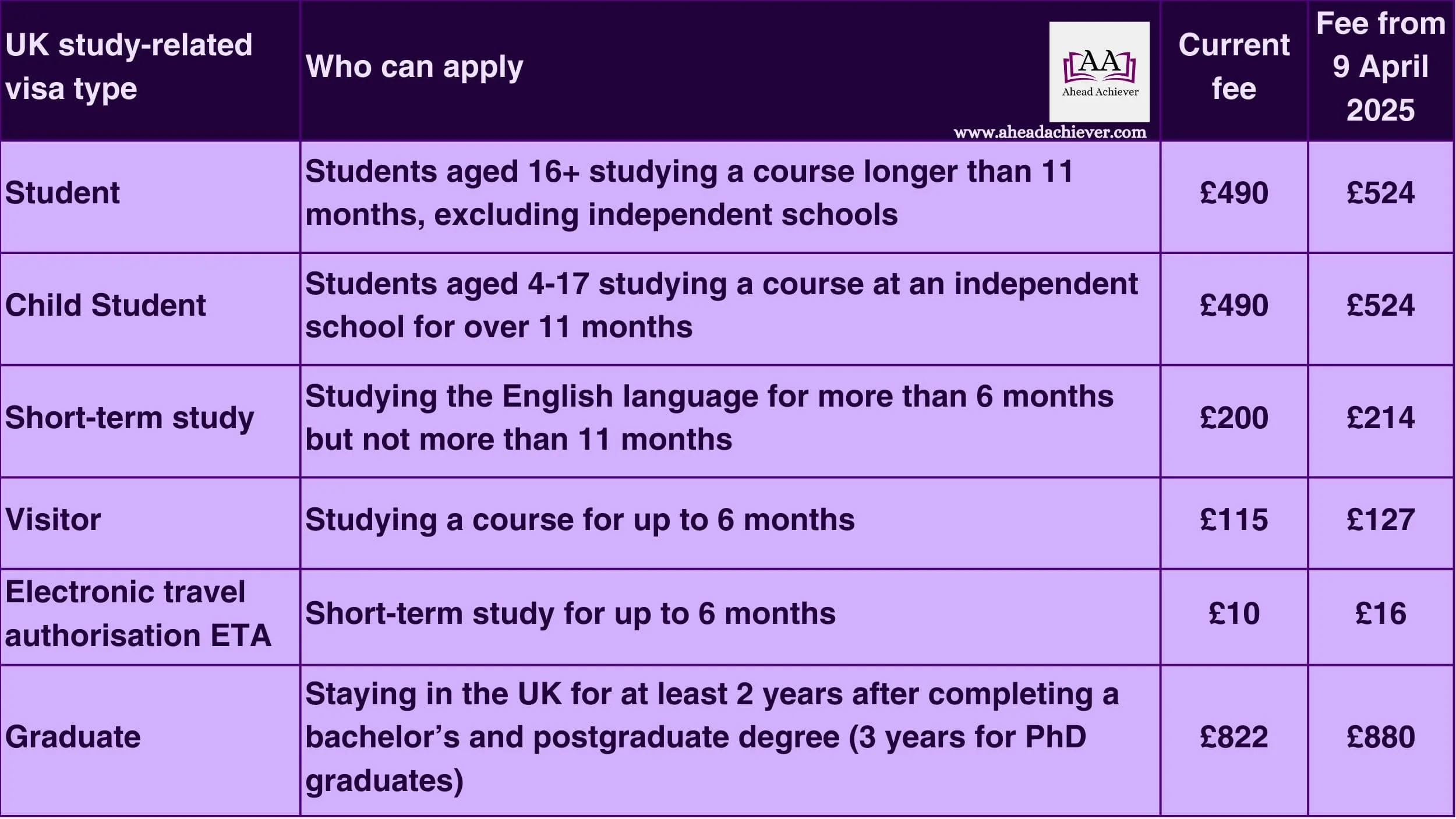 | UK study-related visa type | Who can apply AA Ahead Achiever www.aheadachiever.com | Current fee | Fee from 9 April 2025 |
|---|---|---|---|
| Student | Students aged 16+ studying a course longer than 11 months, excluding independent schools | £490 | £524 |
| Child Student | Students aged 4-17 studying a course at an independent school for over 11 months | £490 | £524 |
| Short-term study | Studying the English language for more than 6 months but not more than 11 months | £200 | £214 |
| Visitor | Studying a course for up to 6 months | £115 | £127 |
| Electronic travel authorisation ETA | Short-term study for up to 6 months | £10 | £16 |
| Graduate | Staying in the UK for at least 2 years after completing a bachelor’s and postgraduate degree (3 years for PhD graduates) | £822 | £880 |